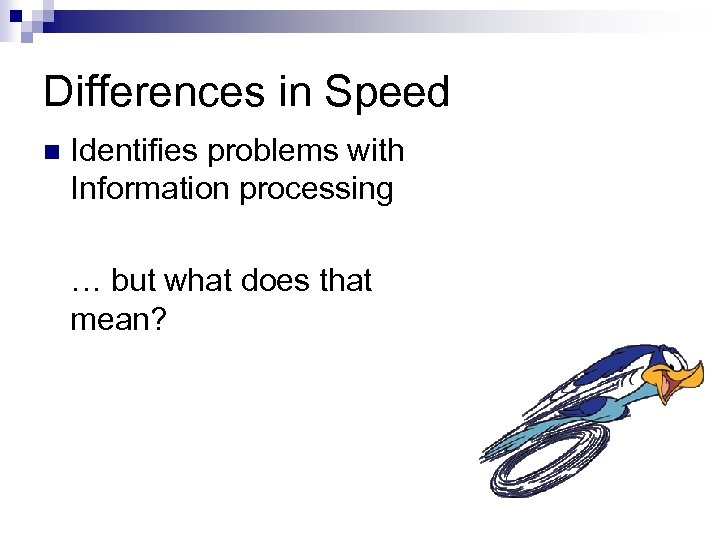 Differences in Speed

Identifies problems with Information processing

… but what does that mean?